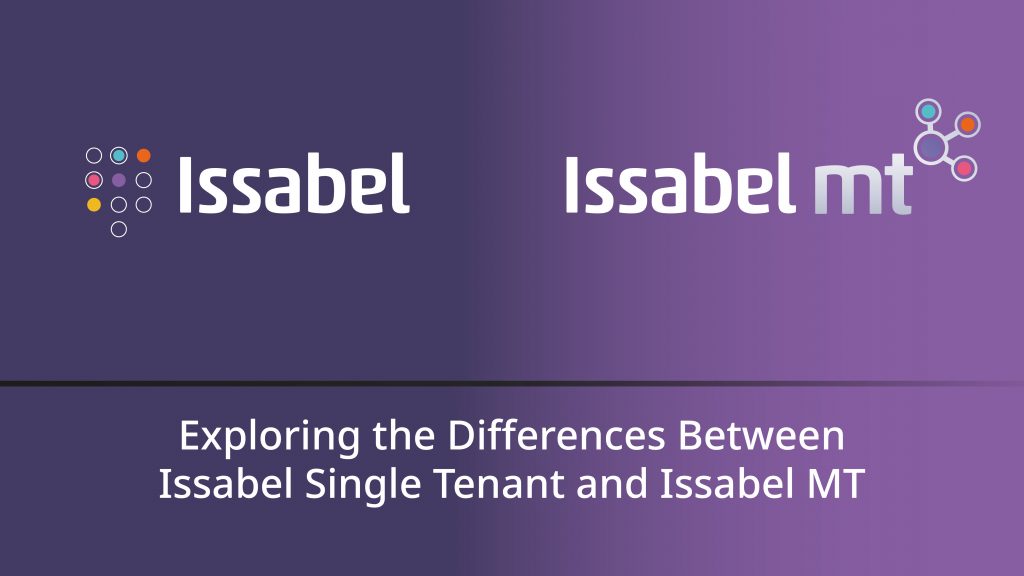 Issabel

Issabel mt

Exploring the Differences Between Issabel Single Tenant and Issabel MT